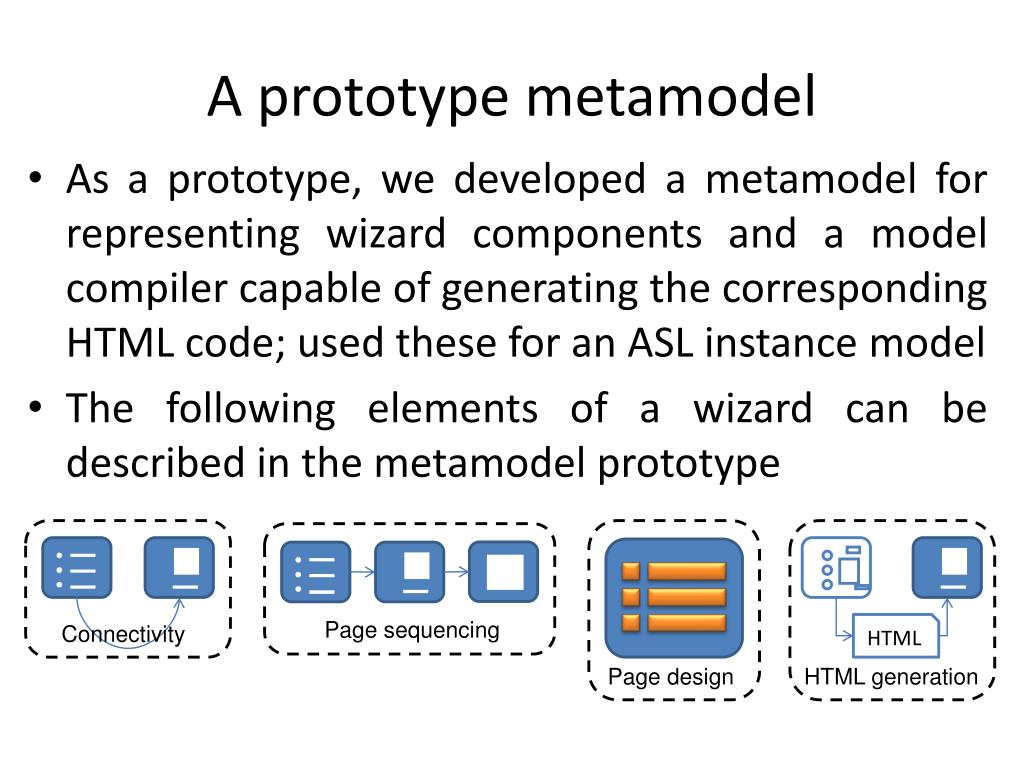 A prototype metamodel

• As a prototype, we developed a metamodel for representing wizard components and a model compiler capable of generating the corresponding HTML code; used these for an ASL instance model

• The following elements of a wizard can be described in the metamodel prototype

Connectivity

Page sequencing

Page design

HTML

HTML generation